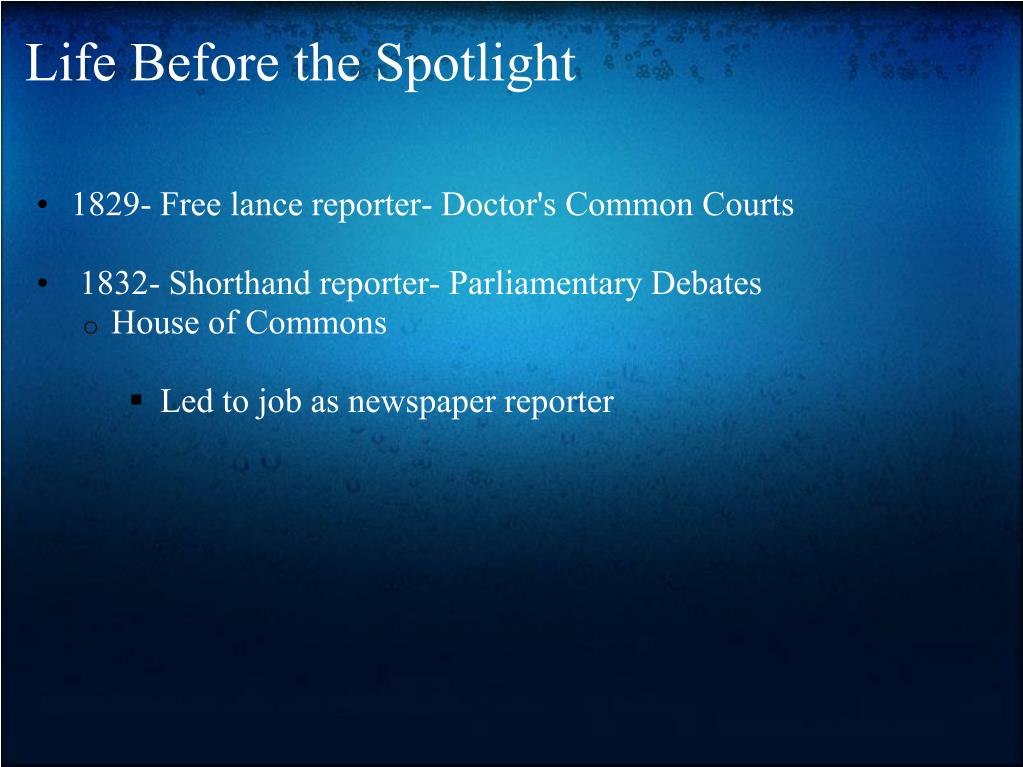 Life Before the Spotlight

• 1829- Free lance reporter- Doctor's Common Courts

• 1832- Shorthand reporter- Parliamentary Debates
  o House of Commons

    ▪ Led to job as newspaper reporter